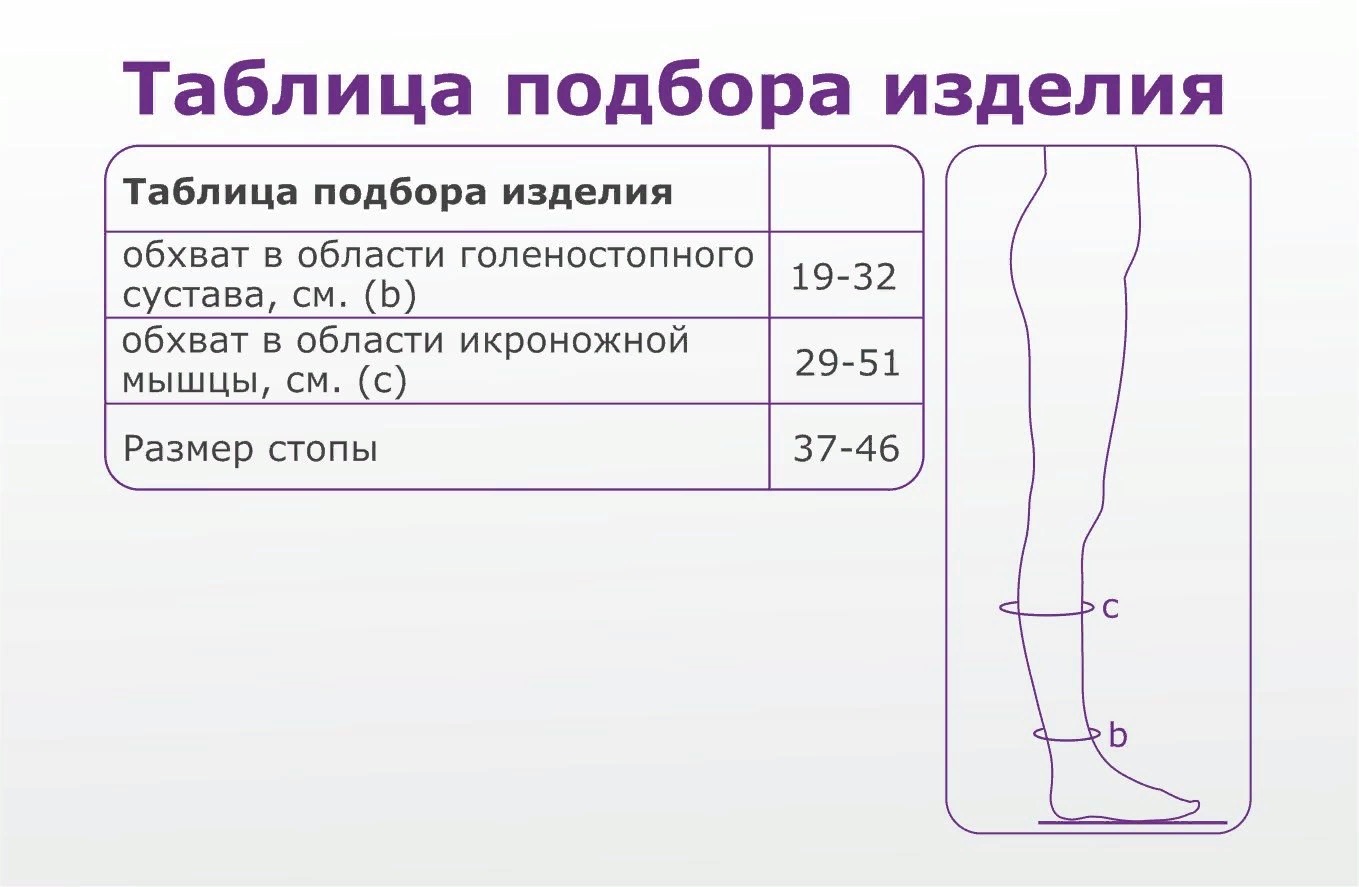 Таблица подбора изделия

| Таблица подбора изделия | |
|---|---|
| обхват в области голеностопного сустава, см. (b) | 19-32 |
| обхват в области икроножной мышцы, см. (c) | 29-51 |
| Размер стопы | 37-46 |

c
b